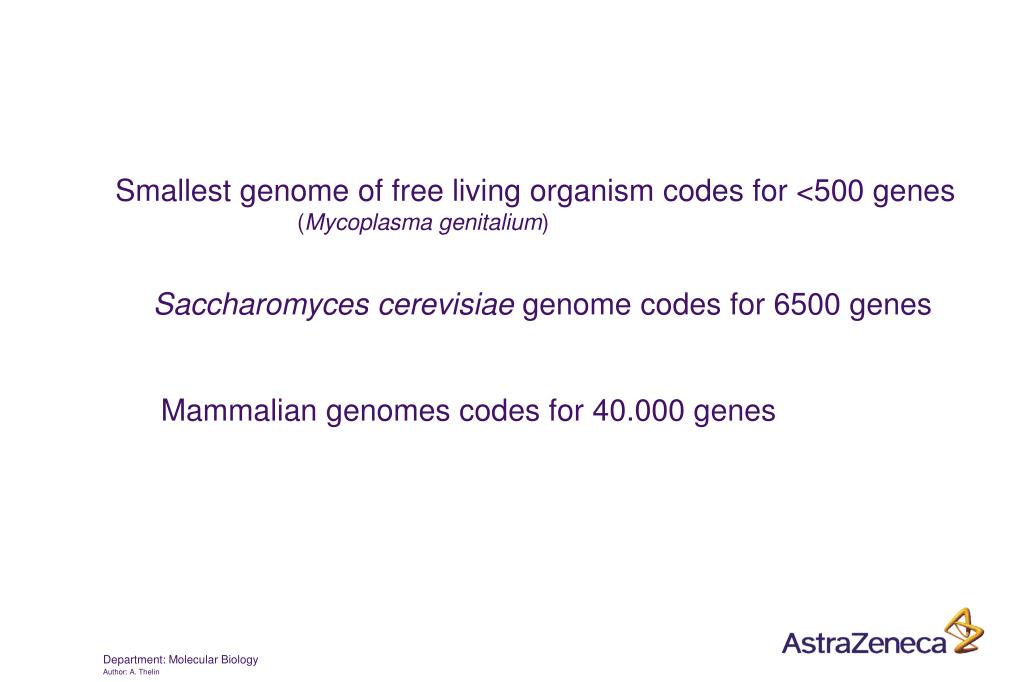 Smallest genome of free living organism codes for <500 genes
(Mycoplasma genitalium)

Saccharomyces cerevisiae genome codes for 6500 genes

Mammalian genomes codes for 40.000 genes

Department: Molecular Biology
Author: A. Thelin

AstraZeneca